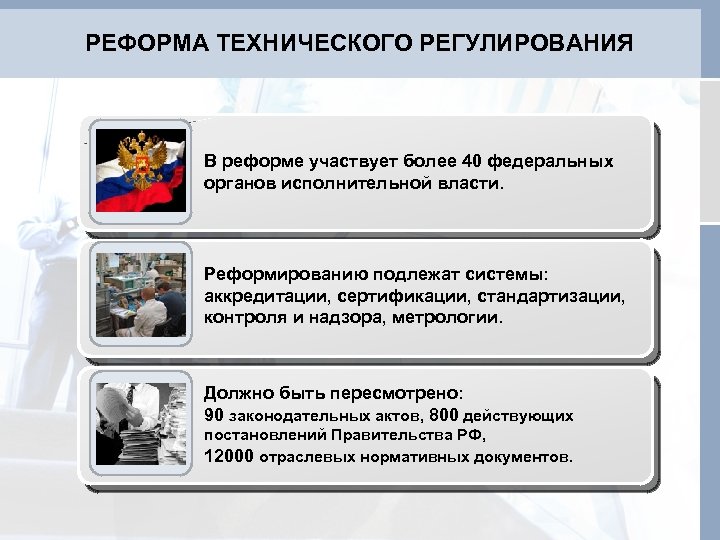 РЕФОРМА ТЕХНИЧЕСКОГО РЕГУЛИРОВАНИЯ

В реформе участвует более 40 федеральных органов исполнительной власти.

Реформированию подлежат системы: аккредитации, сертификации, стандартизации, контроля и надзора, метрологии.

Должно быть пересмотрено:
90 законодательных актов, 800 действующих постановлений Правительства РФ,
12000 отраслевых нормативных документов.